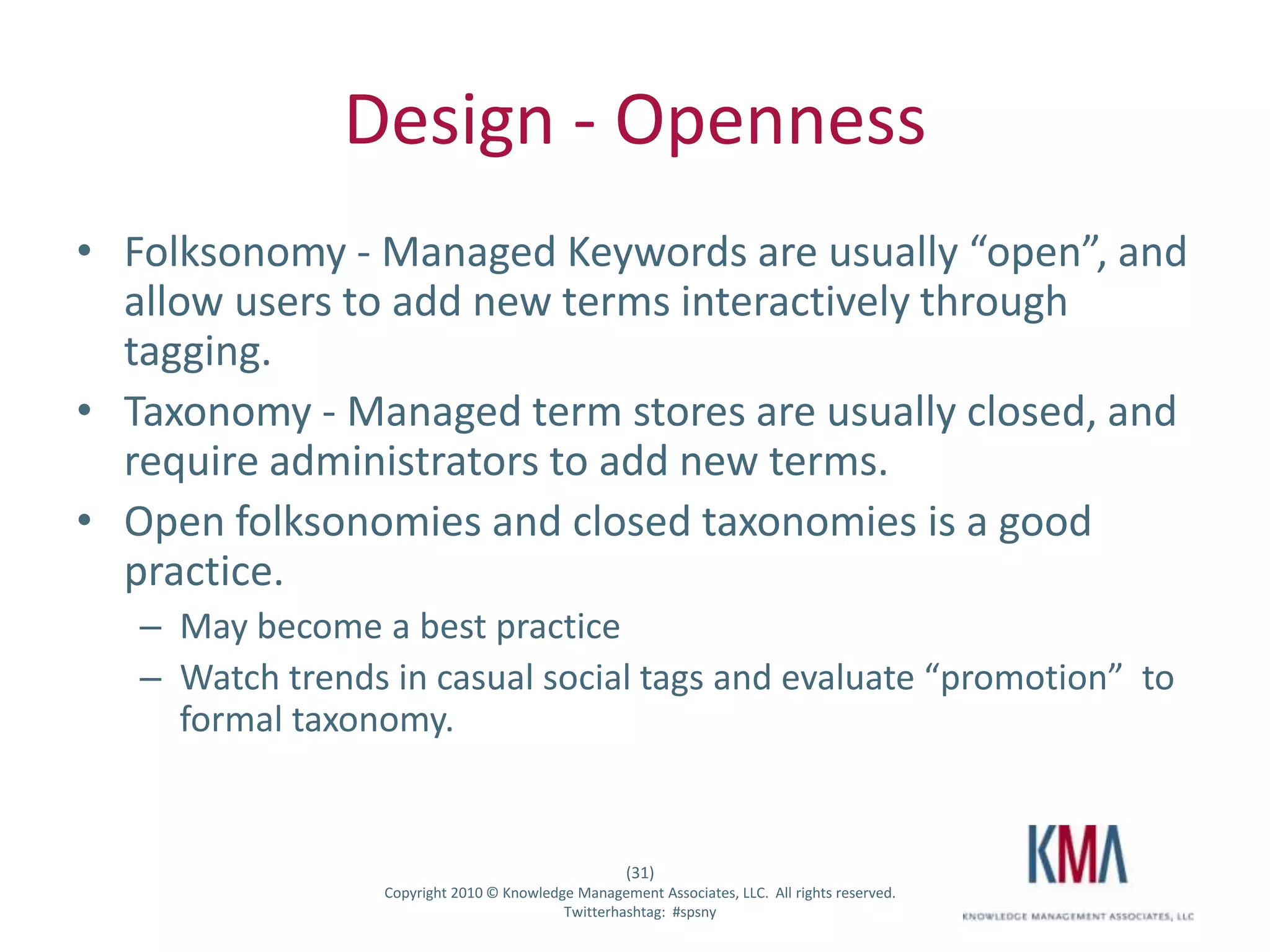 Design - Openness

• Folksonomy - Managed Keywords are usually “open”, and allow users to add new terms interactively through tagging.
• Taxonomy - Managed term stores are usually closed, and require administrators to add new terms.
• Open folksonomies and closed taxonomies is a good practice.
– May become a best practice
– Watch trends in casual social tags and evaluate “promotion” to formal taxonomy.

(31)
Copyright 2010 © Knowledge Management Associates, LLC. All rights reserved.
Twitterhashtag: #spsny

KMA
KNOWLEDGE MANAGEMENT ASSOCIATES, LLC